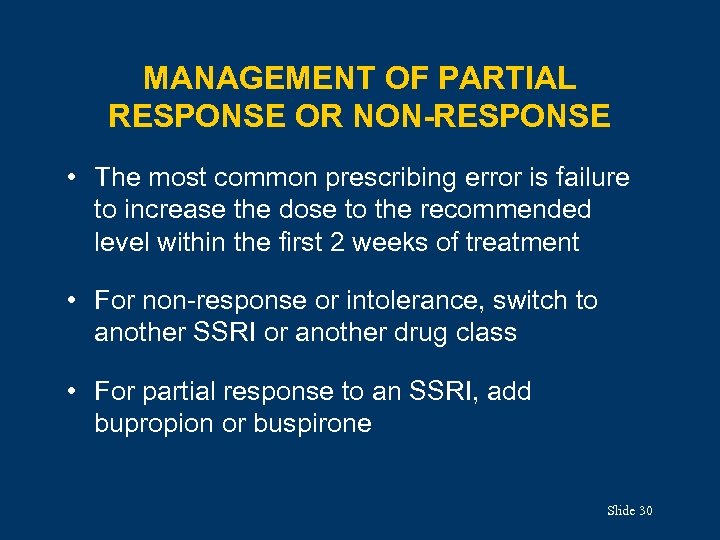 MANAGEMENT OF PARTIAL RESPONSE OR NON-RESPONSE

• The most common prescribing error is failure to increase the dose to the recommended level within the first 2 weeks of treatment

• For non-response or intolerance, switch to another SSRI or another drug class

• For partial response to an SSRI, add bupropion or buspirone

Slide 30